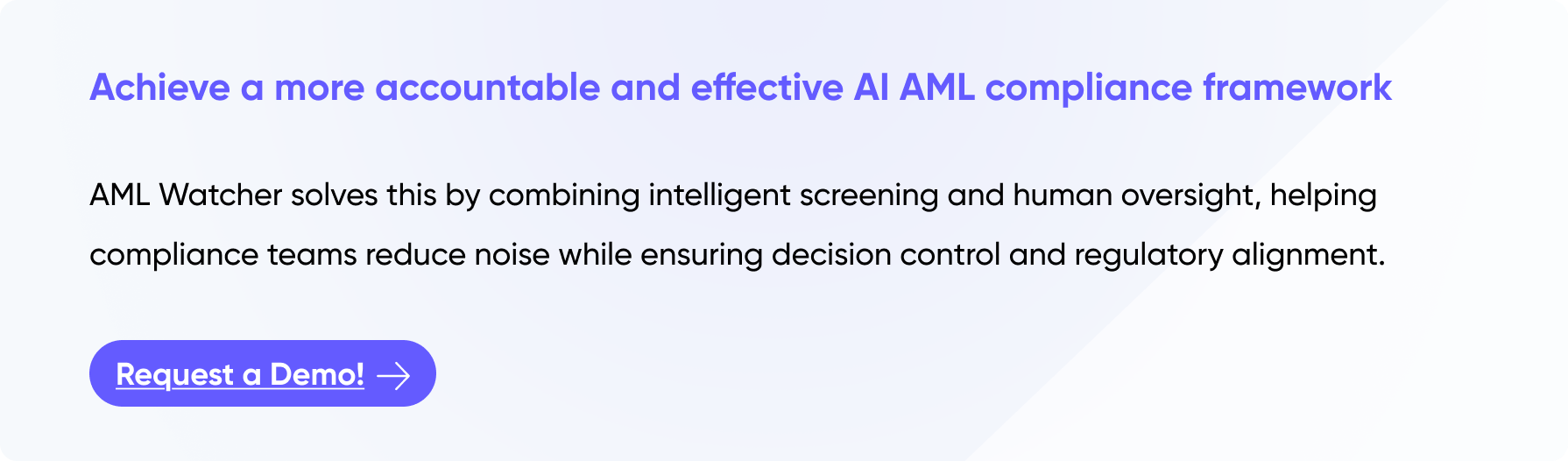 Achieve a more accountable and effective AI AML compliance framework

AML Watcher solves this by combining intelligent screening and human oversight, helping compliance teams reduce noise while ensuring decision control and regulatory alignment.

Request a Demo!